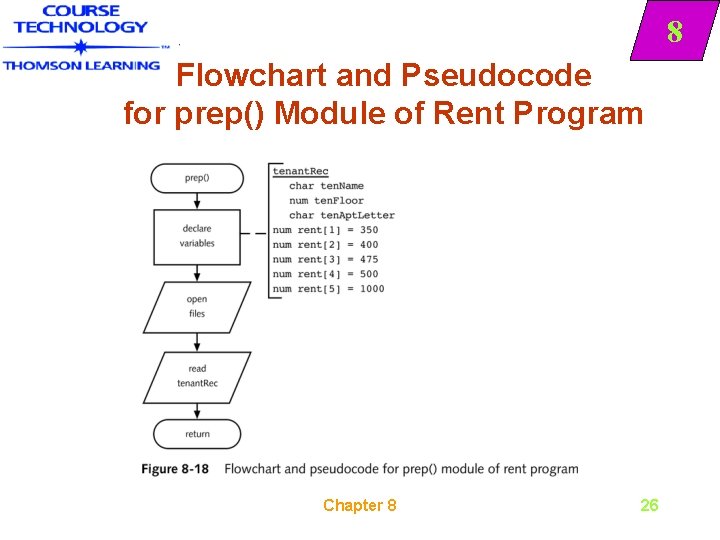 COURSE TECHNOLOGY
THOMSON LEARNING

8

Flowchart and Pseudocode for prep() Module of Rent Program

prep()

declare variables

open files

read tenantRec

return

tenantRec
char tenName
num tenFloor
char tenAptLetter
num rent[1] = 350
num rent[2] = 400
num rent[3] = 475
num rent[4] = 500
num rent[5] = 1000

Figure 8-18 Flowchart and pseudocode for prep() module of rent program

Chapter 8

26